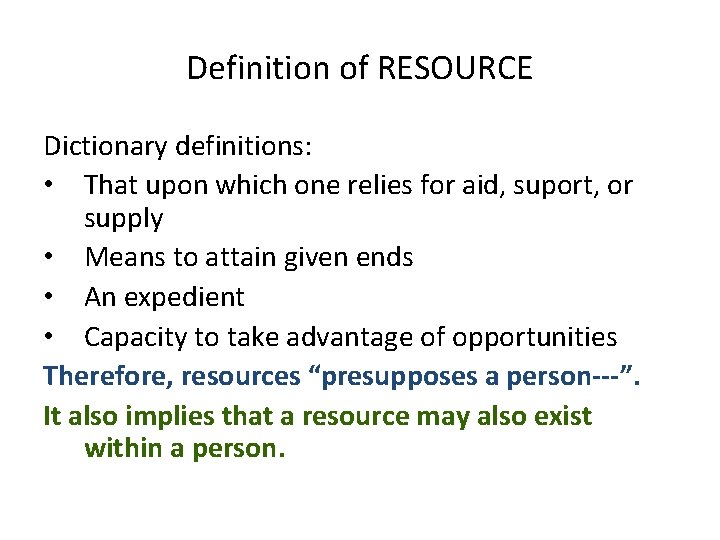 Definition of RESOURCE

Dictionary definitions:
• That upon which one relies for aid, suport, or supply
• Means to attain given ends
• An expedient
• Capacity to take advantage of opportunities

Therefore, resources “presupposes a person---”.

It also implies that a resource may also exist within a person.